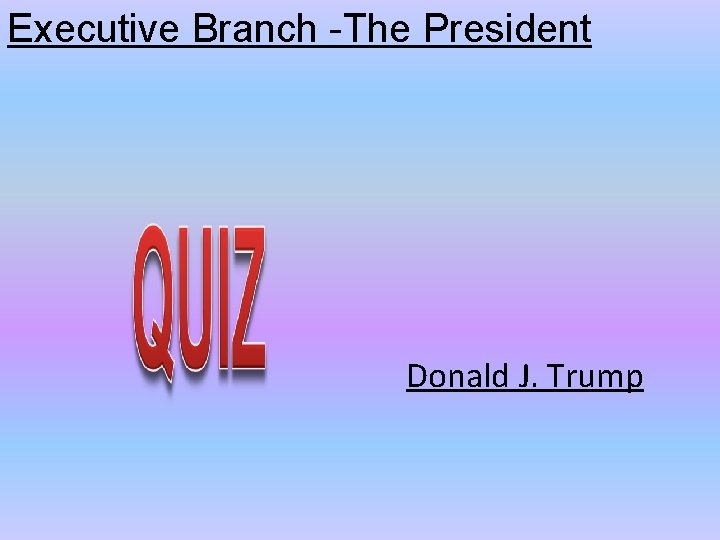 Executive Branch -The President

QUIZ

Donald J. Trump